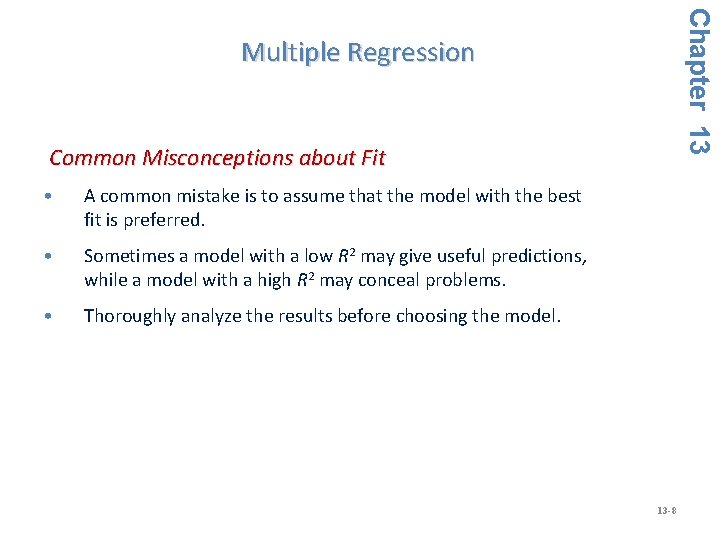 Multiple Regression

Chapter 13

Common Misconceptions about Fit

• A common mistake is to assume that the model with the best fit is preferred.

• Sometimes a model with a low $R^2$ may give useful predictions, while a model with a high $R^2$ may conceal problems.

• Thoroughly analyze the results before choosing the model.

13-8